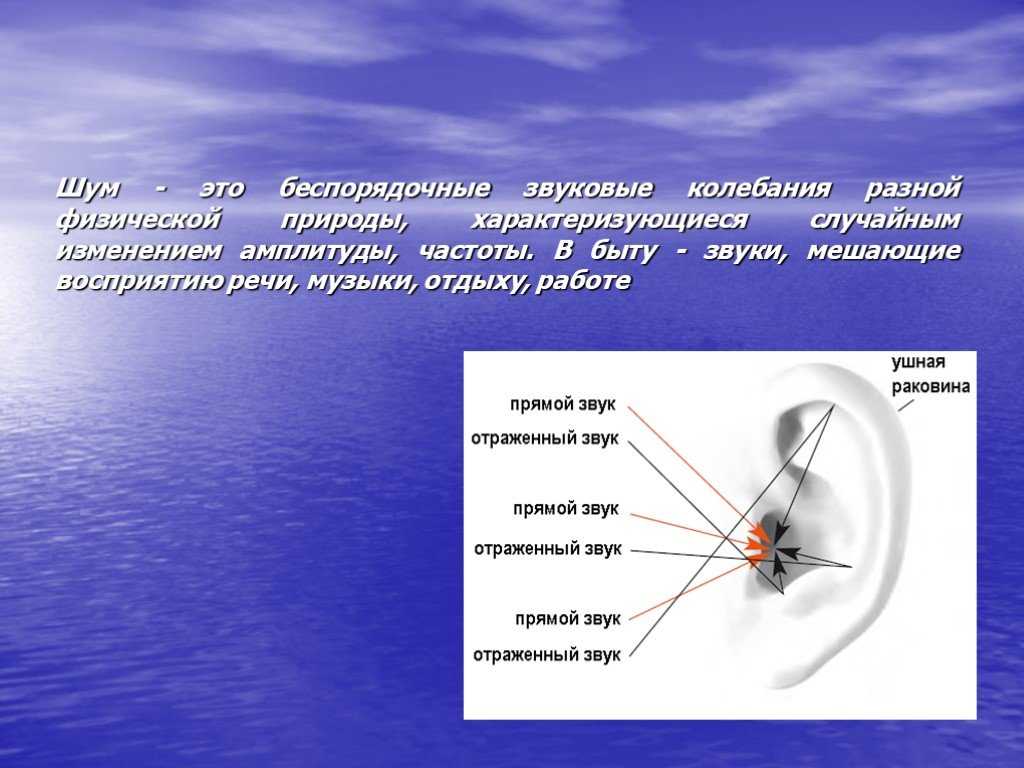 Шум - это беспорядочные звуковые колебания разной физической природы, характеризующиеся случайным изменением амплитуды, частоты. В быту - звуки, мешающие восприятию речи, музыки, отдыху, работе

ушная раковина

прямой звук

отраженный звук

прямой звук

отраженный звук

прямой звук

отраженный звук